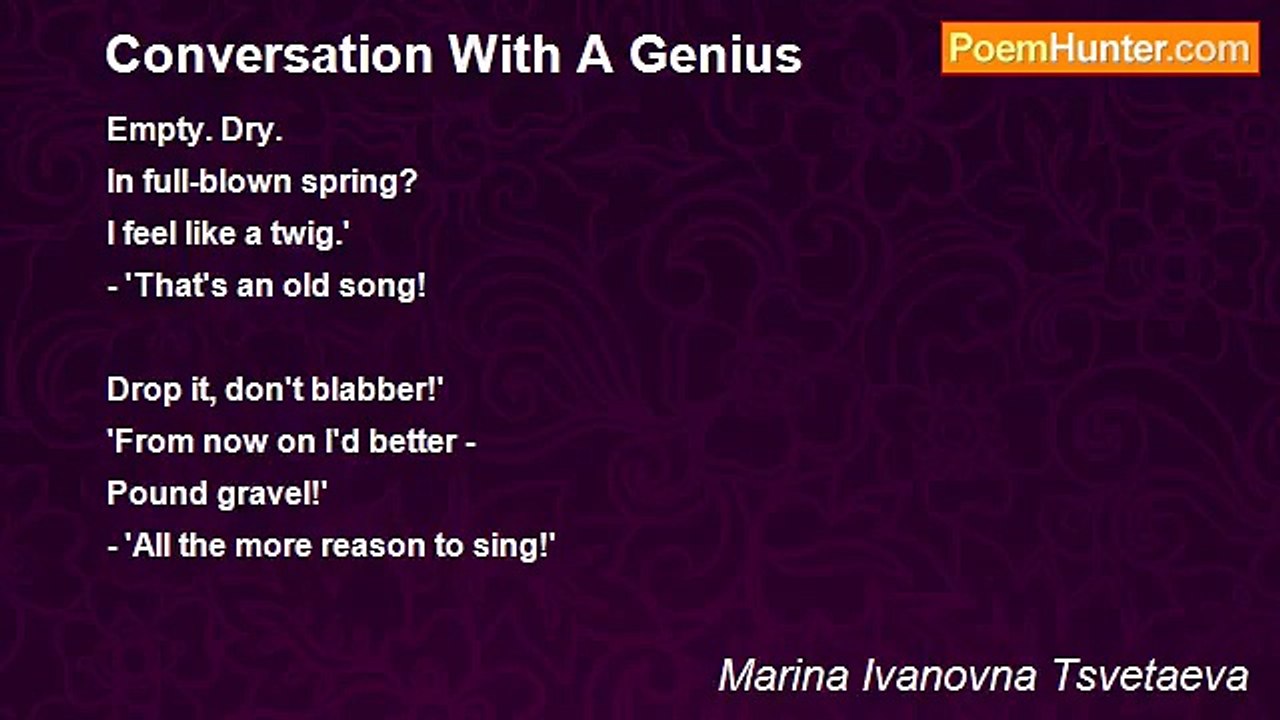 Conversation With A Genius

PoemHunter.com

Empty. Dry.
In full-blown spring?
I feel like a twig.'
- 'That's an old song!

Drop it, don't blabber!'
'From now on I'd better -
Pound gravel!'
- 'All the more reason to sing!'

Marina Ivanovna Tsvetaeva